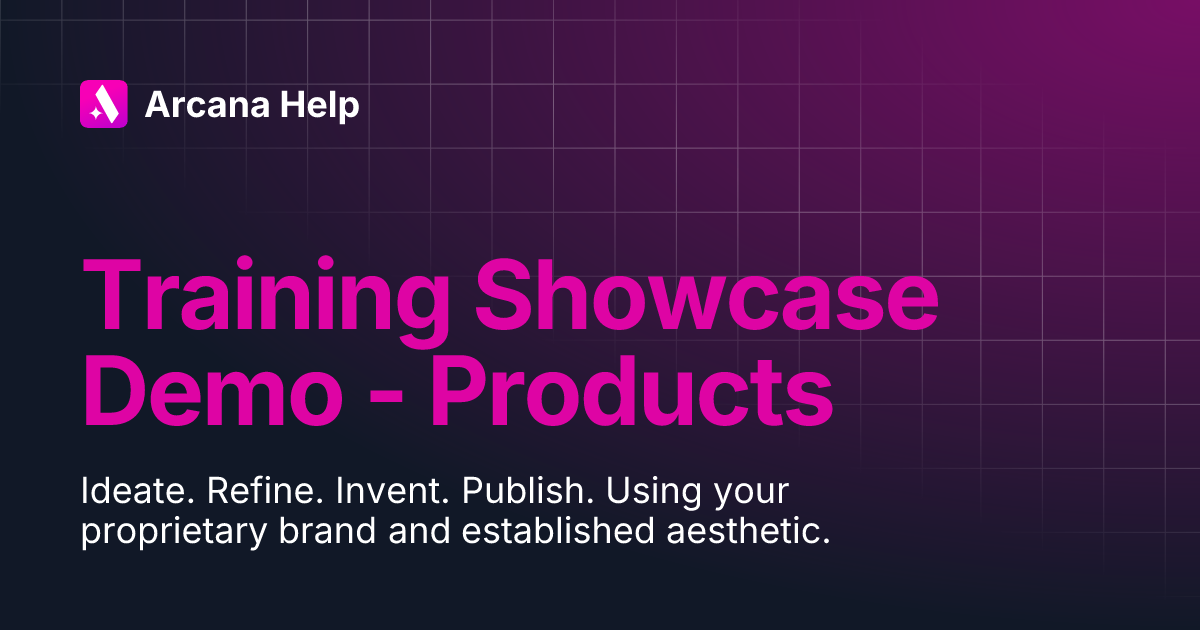 Arcana Help

Training Showcase Demo - Products

Ideate. Refine. Invent. Publish. Using your proprietary brand and established aesthetic.